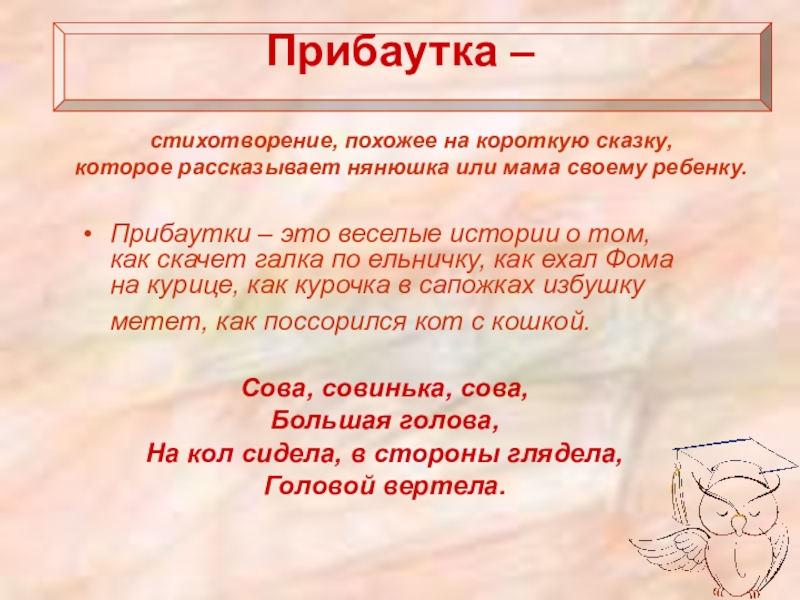 Прибаутка –

стихотворение, похожее на короткую сказку, которое рассказывает нянюшка или мама своему ребенку.

• Прибаутки – это веселые истории о том, как скачет галка по ельничку, как ехал Фома на курице, как курочка в сапожках избушку метет, как поссорился кот с кошкой.

Сова, совинька, сова,
Большая голова,
На кол сидела, в стороны глядела,
Головой вертела.